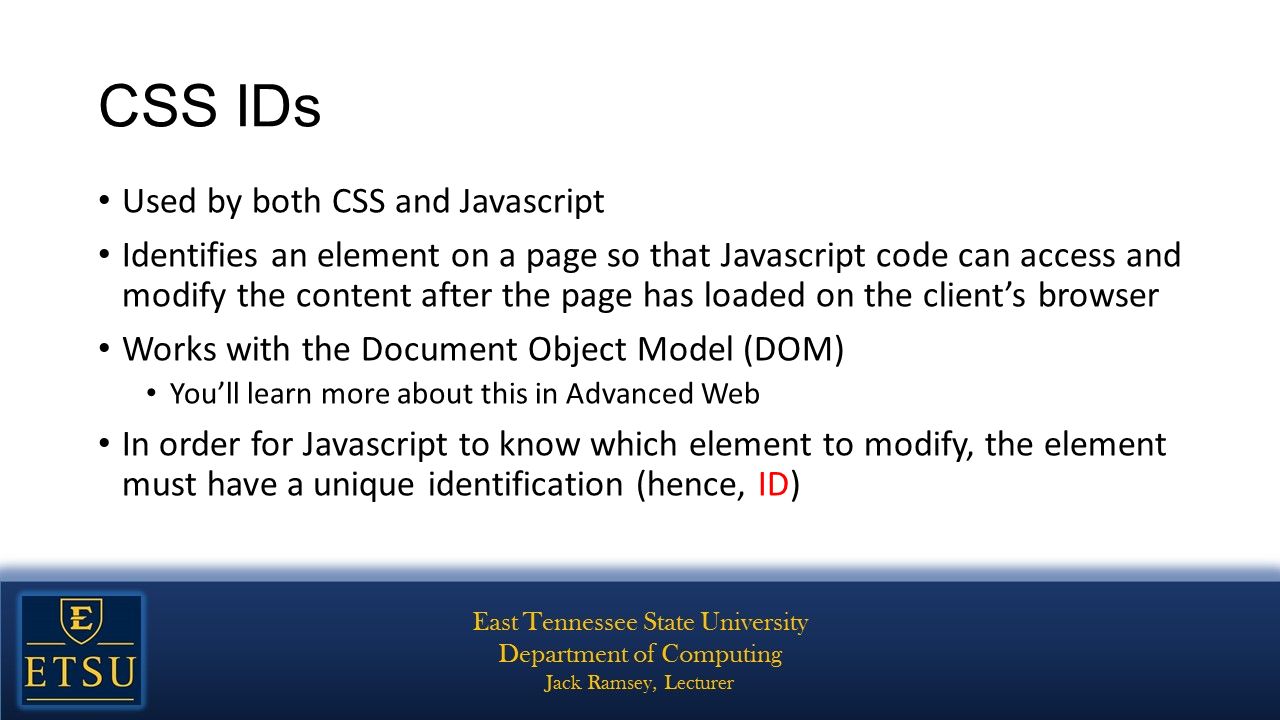 CSS IDs

• Used by both CSS and Javascript

• Identifies an element on a page so that Javascript code can access and modify the content after the page has loaded on the client's browser

• Works with the Document Object Model (DOM)
  • You'll learn more about this in Advanced Web

• In order for Javascript to know which element to modify, the element must have a unique identification (hence, ID)

E
ETSU

East Tennessee State University
Department of Computing
Jack Ramsey, Lecturer